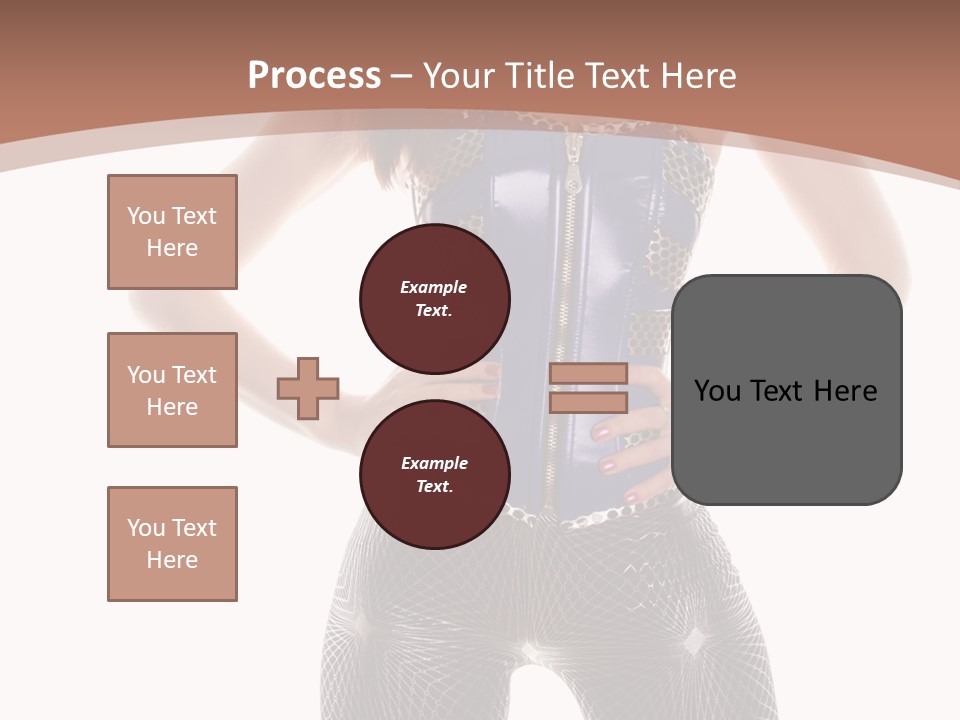 Process – Your Title Text Here

You Text Here

You Text Here

You Text Here

Example Text.

Example Text.

You Text Here